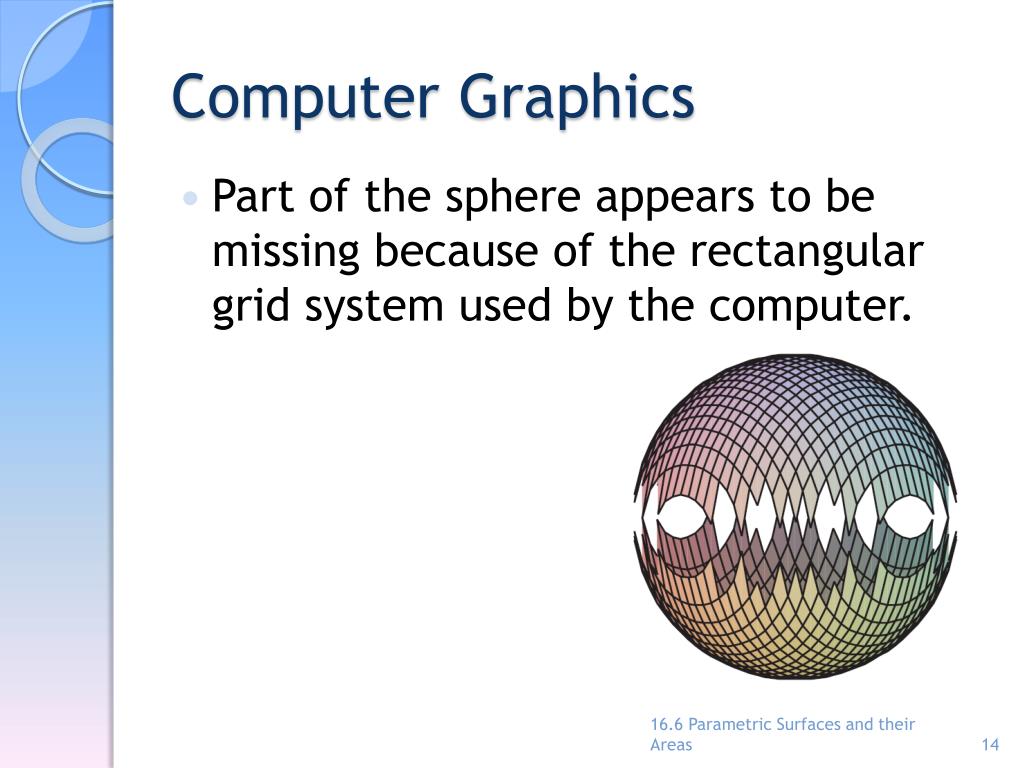 Computer Graphics

• Part of the sphere appears to be missing because of the rectangular grid system used by the computer.

16.6 Parametric Surfaces and their Areas

14